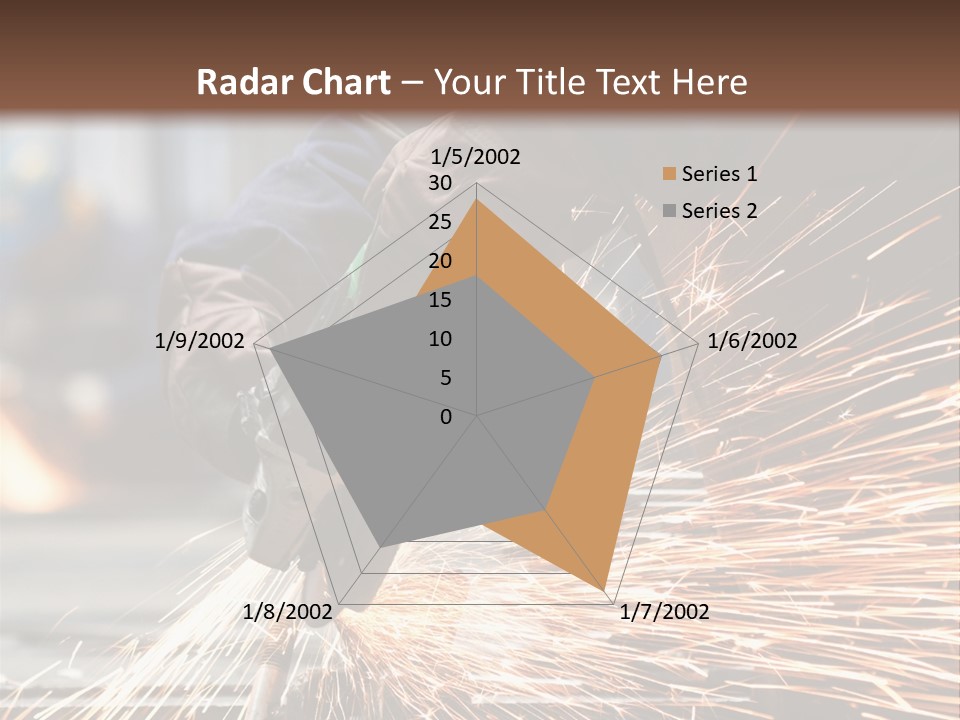 Radar Chart – Your Title Text Here

1/5/2002
30
25
20
15
10
5
0
1/6/2002
1/7/2002
1/8/2002
1/9/2002

Series 1
Series 2